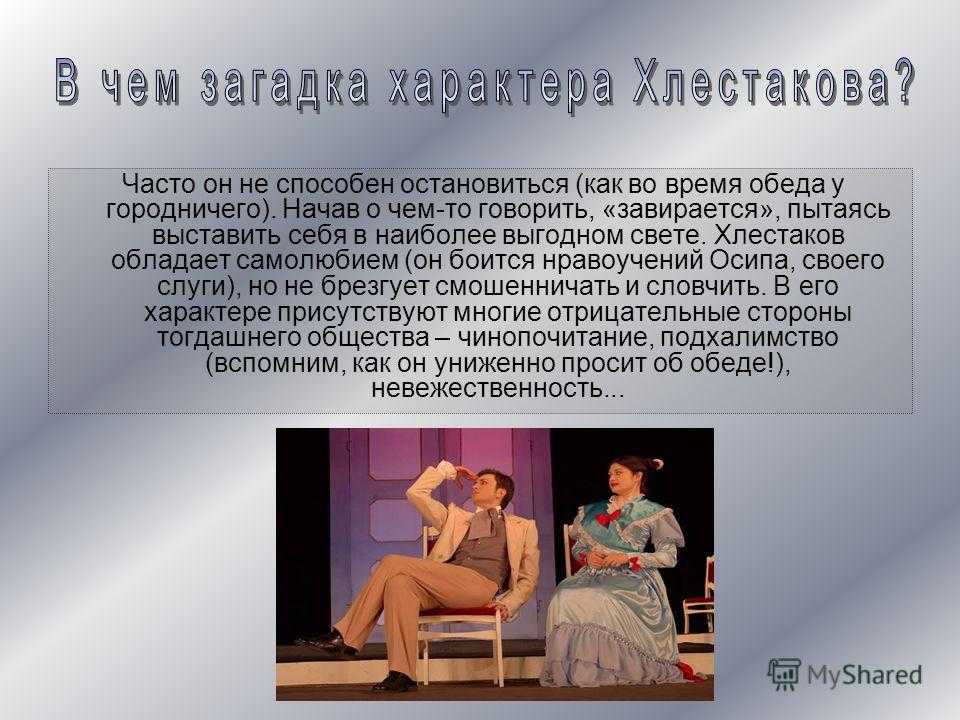 В чем загадка характера Хлестакова?

Часто он не способен остановиться (как во время обеда у городничего). Начав о чем-то говорить, «завирается», пытаясь выставить себя в наиболее выгодном свете. Хлестаков обладает самолюбием (он боится нравоучений Осипа, своего слуги), но не брезгует смошенничать и словчить. В его характере присутствуют многие отрицательные стороны тогдашнего общества – чинопочитание, подхалимство (вспомним, как он униженно просит об обеде!), невежественность...

MyShared